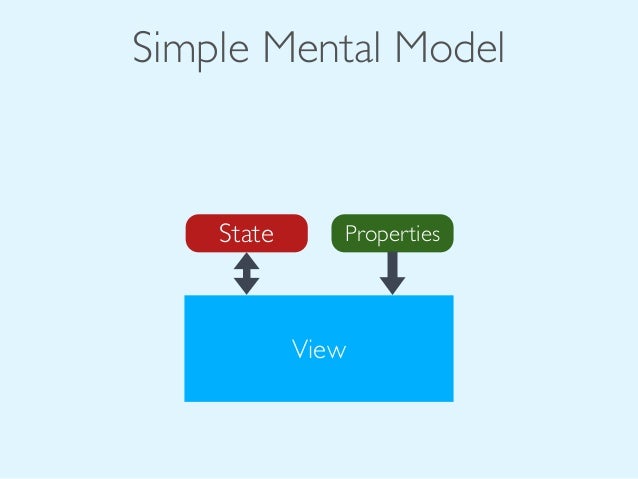 Simple Mental Model

State

Properties

View